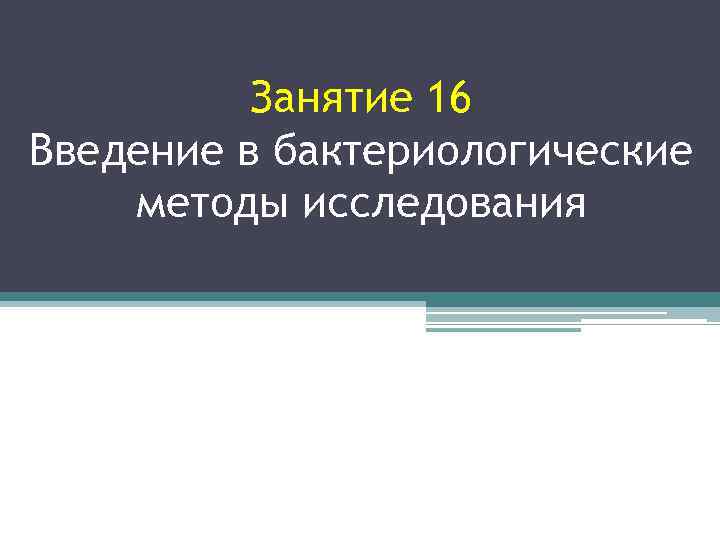 Занятие 16
Введение в бактериологические методы исследования